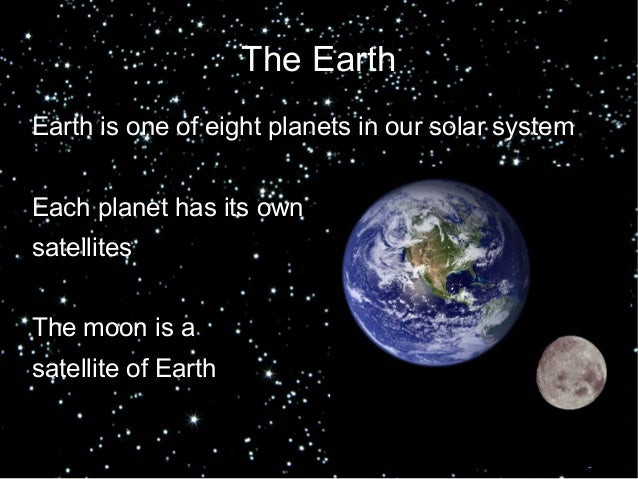 The Earth

Earth is one of eight planets in our solar system

Each planet has its own satellites

The moon is a satellite of Earth